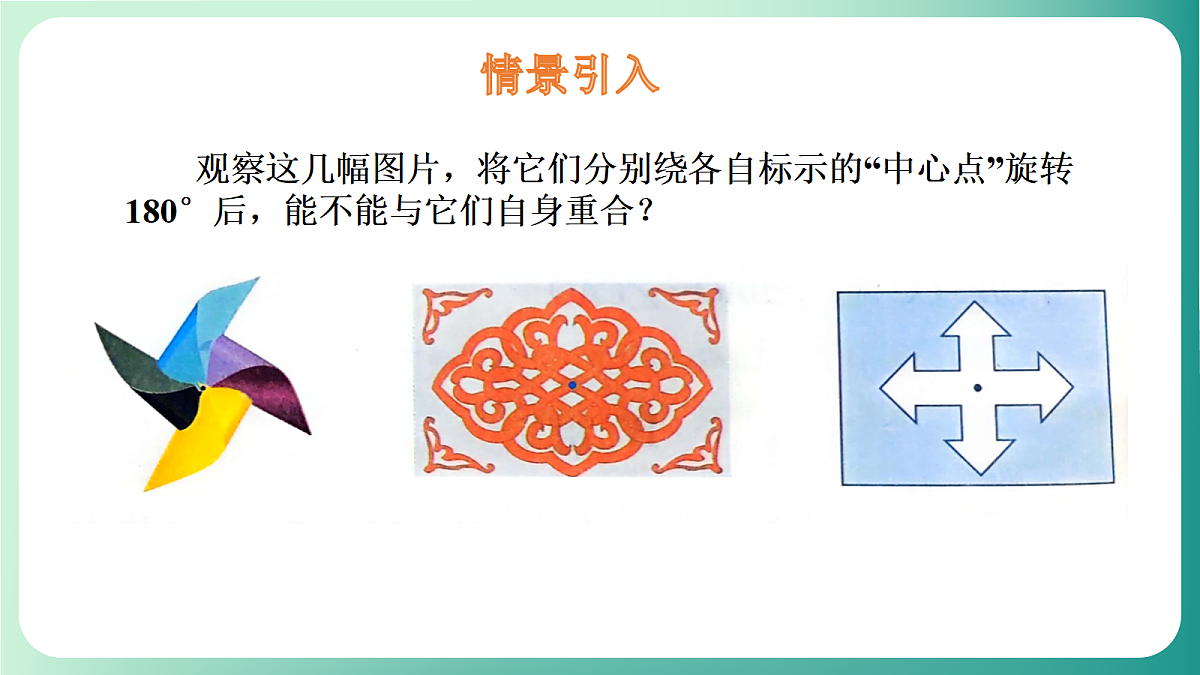 情景引入

观察这几幅图片，将它们分别绕各自标示的“中心点”旋转180°后，能不能与它们自身重合？